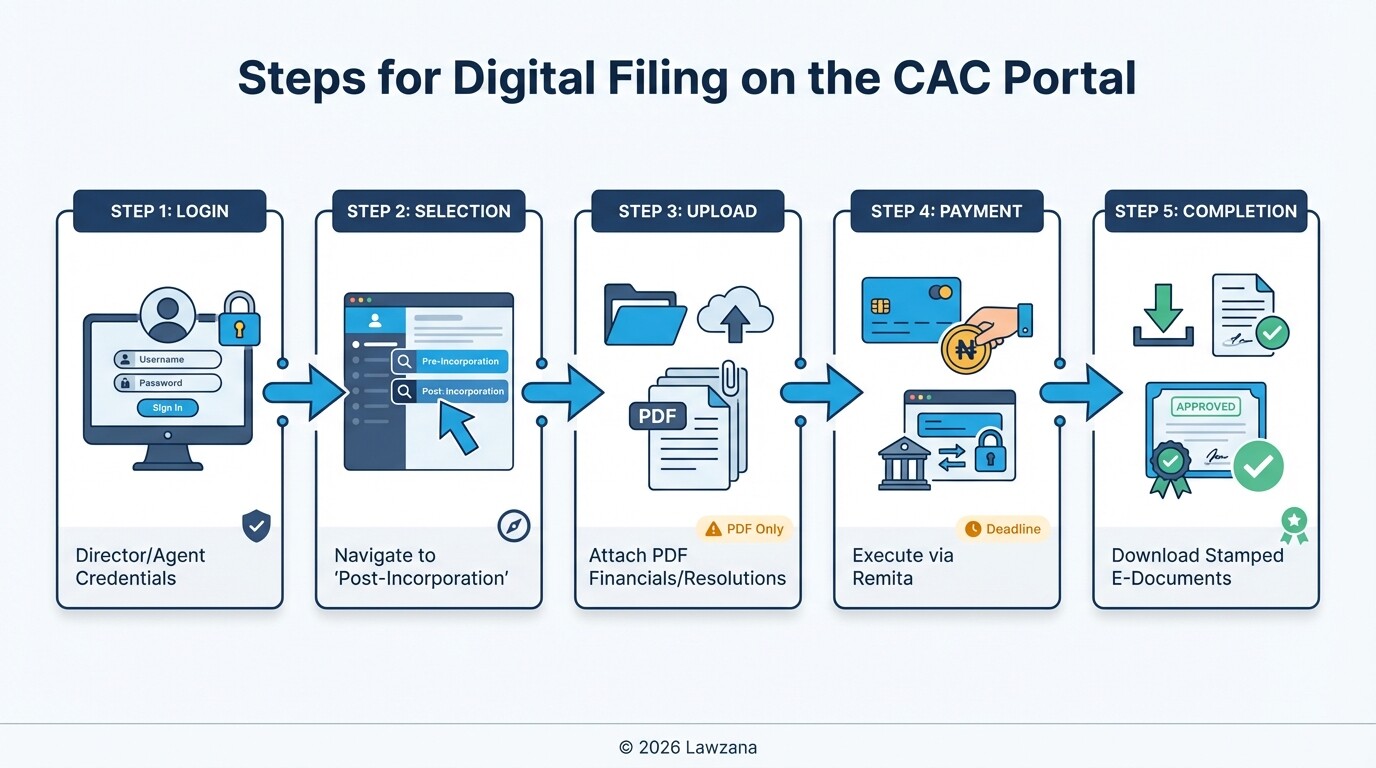 Steps for Digital Filing on the CAC Portal

STEP 1: LOGIN

Username
Password
Sign In

Director/Agent Credentials

STEP 2: SELECTION

Pre-Incorporation
Post-Incorporation

Navigate to 'Post-Incorporation'

STEP 3: UPLOAD

PDF

PDF Only

Attach PDF Financials/Resolutions

STEP 4: PAYMENT

₦

Deadline

Execute via Remita

STEP 5: COMPLETION

APPROVED

Download Stamped E-Documents

© 2026 Lawzana